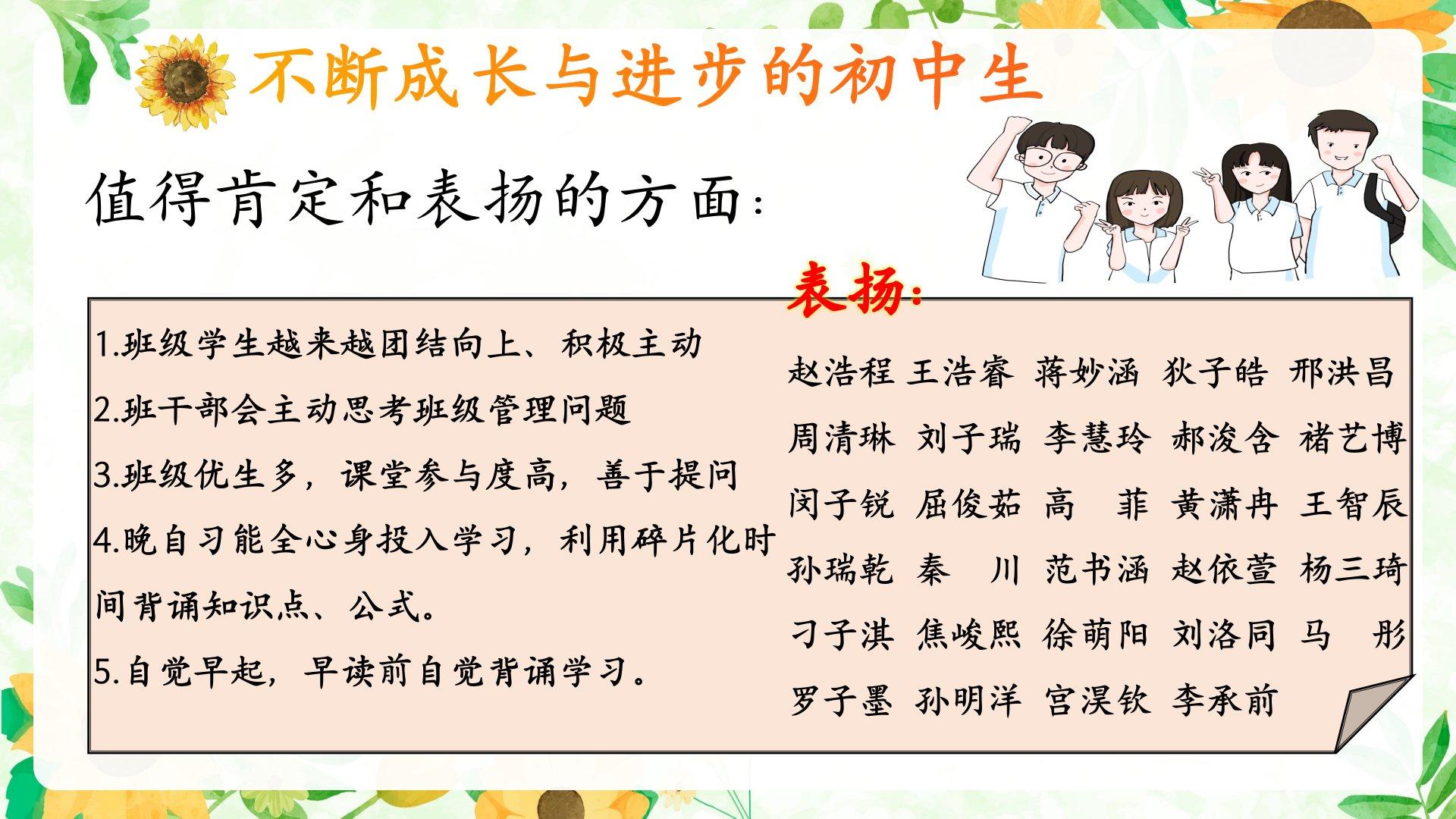 不断成长与进步的初中生

值得肯定和表扬的方面:

1.班级学生越来越团结向上、积极主动
2.班干部会主动思考班级管理问题
3.班级优生多，课堂参与度高，善于提问
4.晚自习能全心身投入学习，利用碎片化时间背诵知识点、公式。
5.自觉早起，早读前自觉背诵学习。

表扬:

赵浩程 王浩睿 蒋妙涵 狄子皓 邢洪昌
周清琳 刘子瑞 李慧玲 郝浚含 褚艺博
闵子锐 屈俊茹 高 菲 黄潇冉 王智辰
孙瑞乾 秦 川 范书涵 赵依萱 杨三琦
刁子淇 焦峻熙 徐萌阳 刘洛同 马 彤
罗子墨 孙明洋 宫淏钦 李承前